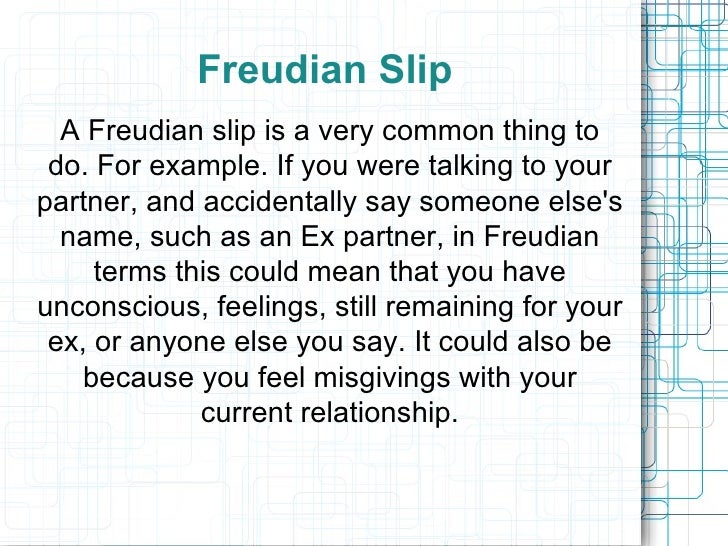 Freudian Slip

A Freudian slip is a very common thing to do. For example. If you were talking to your partner, and accidentally say someone else's name, such as an Ex partner, in Freudian terms this could mean that you have unconscious, feelings, still remaining for your ex, or anyone else you say. It could also be because you feel misgivings with your current relationship.